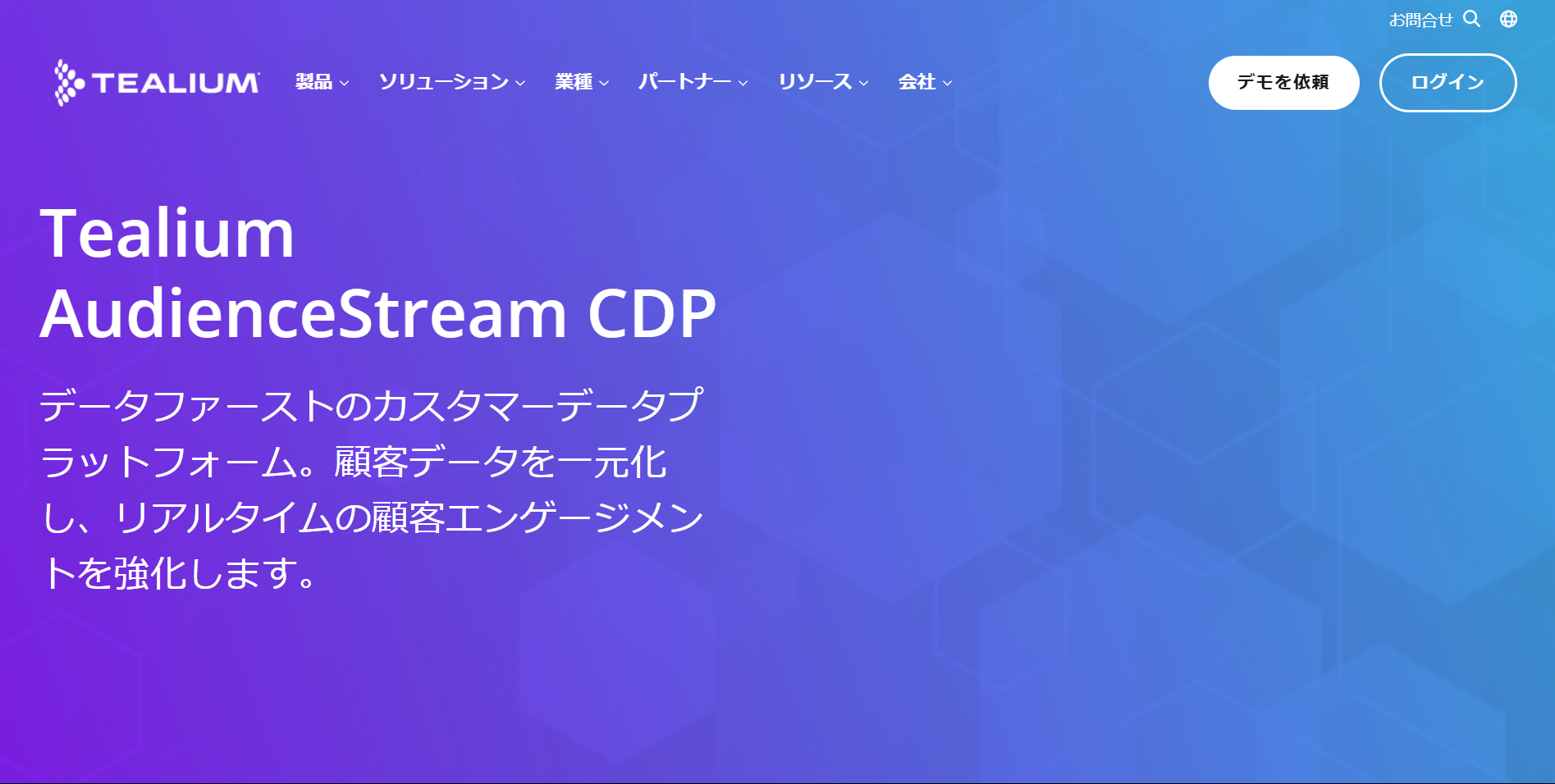 お問合せ

TEALIUM

製品 ソリューション 業種 パートナー リソース 会社

デモを依頼

ログイン

Tealium AudienceStream CDP

データファーストのカスタマーデータプラットフォーム。顧客データを一元化し、リアルタイムの顧客エンゲージメントを強化します。